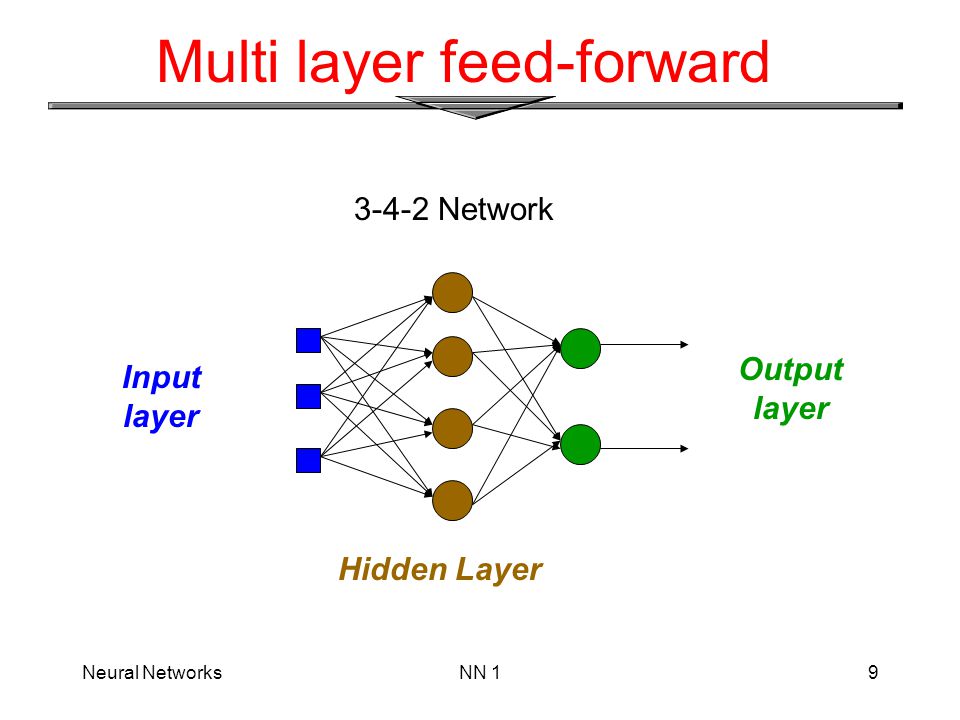 Multi layer feed-forward

3-4-2 Network

Input layer

Output layer

Hidden Layer

Neural Networks

NN 1

9